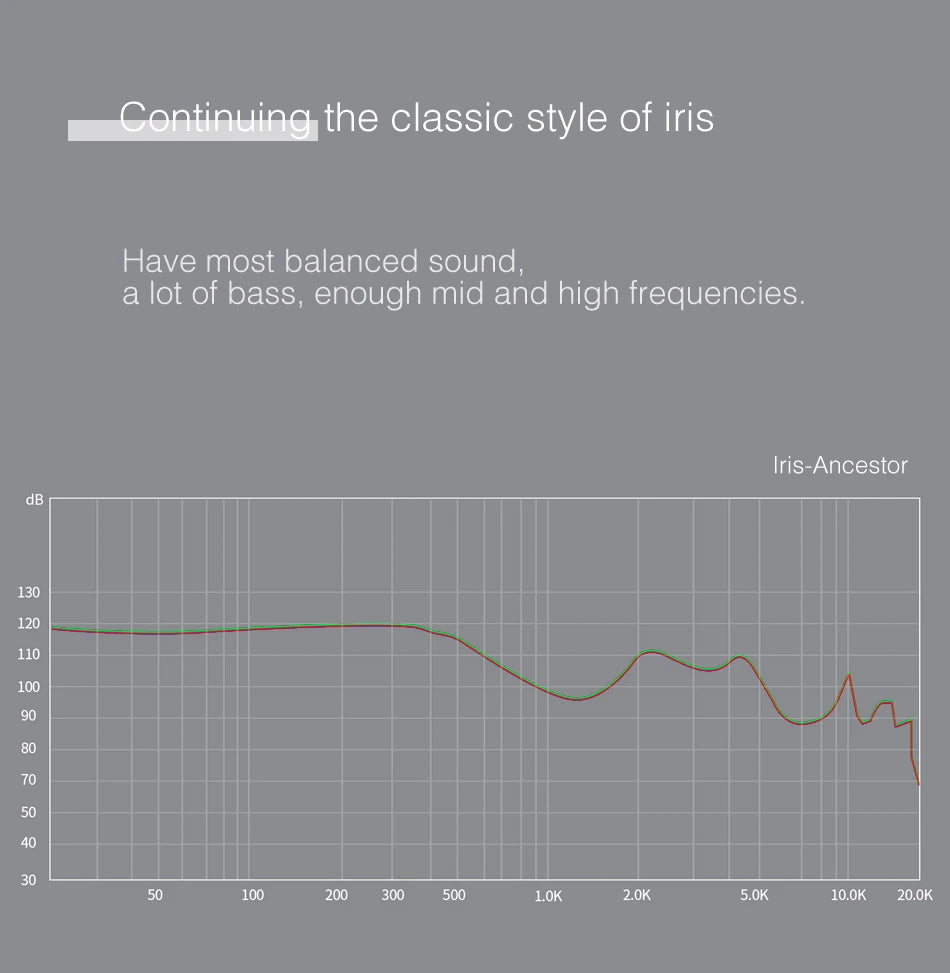 Continuing the classic style of iris

Have most balanced sound,
a lot of bass, enough mid and high frequencies.

Iris-Ancestor

dB
130
120
110
100
90
80
70
50
40
30

50
100
200
300
500
1.0K
2.0K
5.0K
10.0K
20.0K